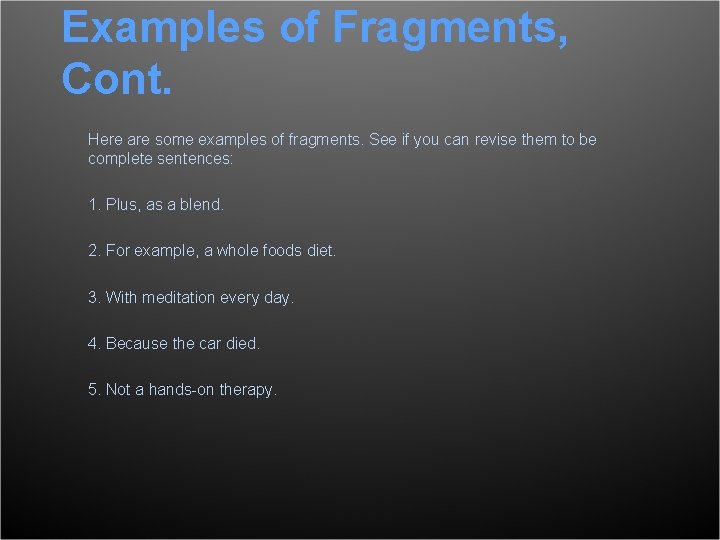 Examples of Fragments, Cont.

Here are some examples of fragments. See if you can revise them to be complete sentences:

1. Plus, as a blend.

2. For example, a whole foods diet.

3. With meditation every day.

4. Because the car died.

5. Not a hands-on therapy.